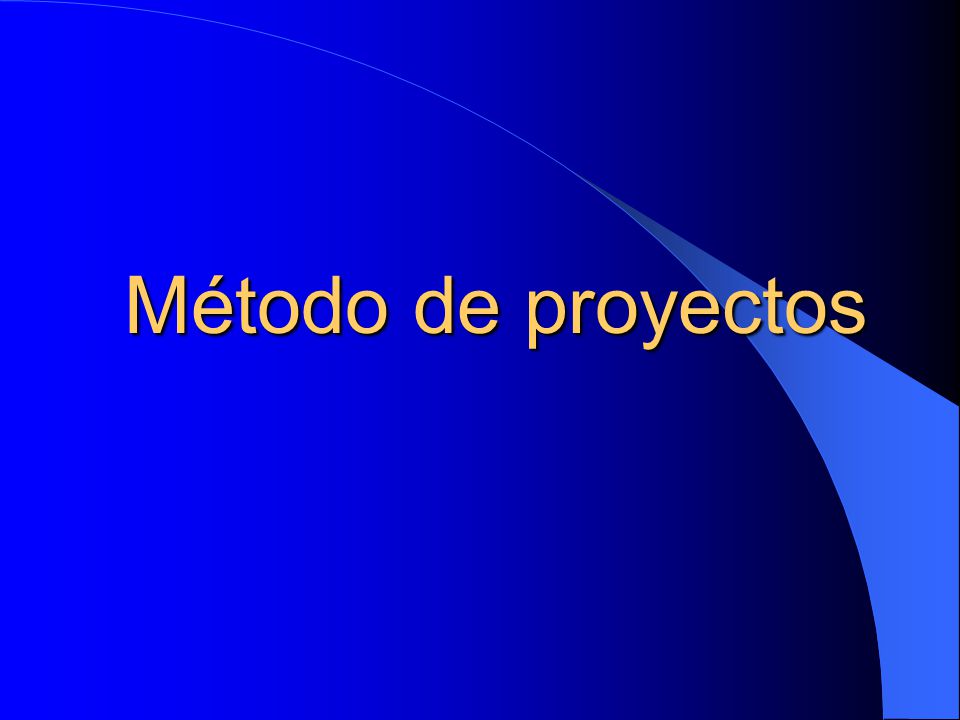 Método de proyectos